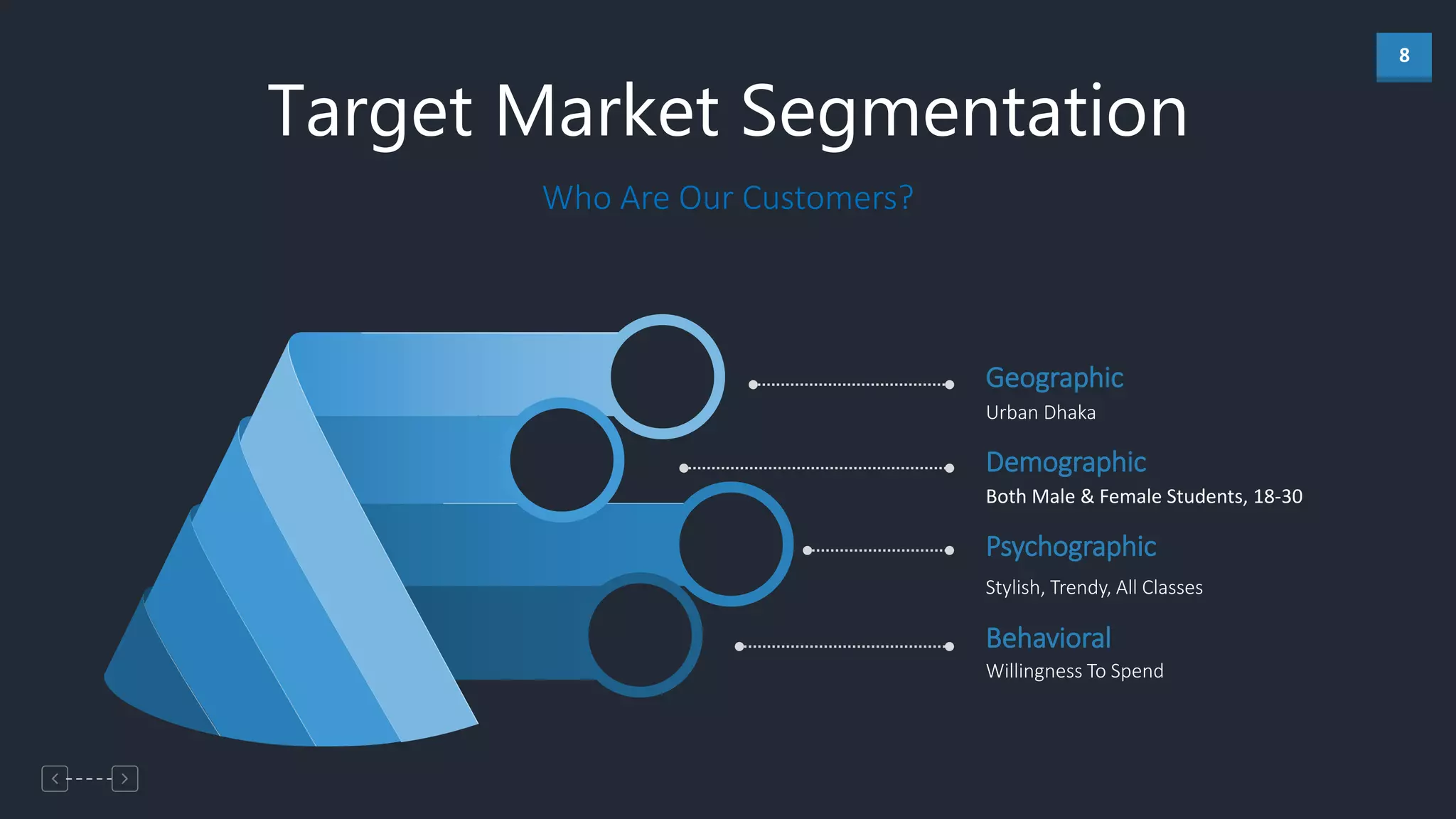 8

Target Market Segmentation

Who Are Our Customers?

Geographic
Urban Dhaka

Demographic
Both Male & Female Students, 18-30

Psychographic
Stylish, Trendy, All Classes

Behavioral
Willingness To Spend